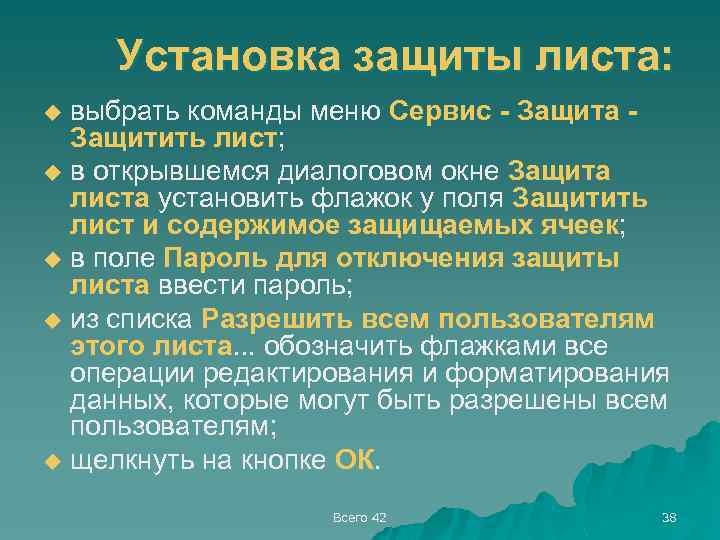 Установка защиты листа:

выбрать команды меню Сервис - Защита - Защитить лист;

в открывшемся диалоговом окне Защита листа установить флажок у поля Защитить лист и содержимое защищаемых ячеек;

в поле Пароль для отключения защиты листа ввести пароль;

из списка Разрешить всем пользователям этого листа... обозначить флажками все операции редактирования и форматирования данных, которые могут быть разрешены всем пользователям;

щелкнуть на кнопке ОК.

Всего 42

38